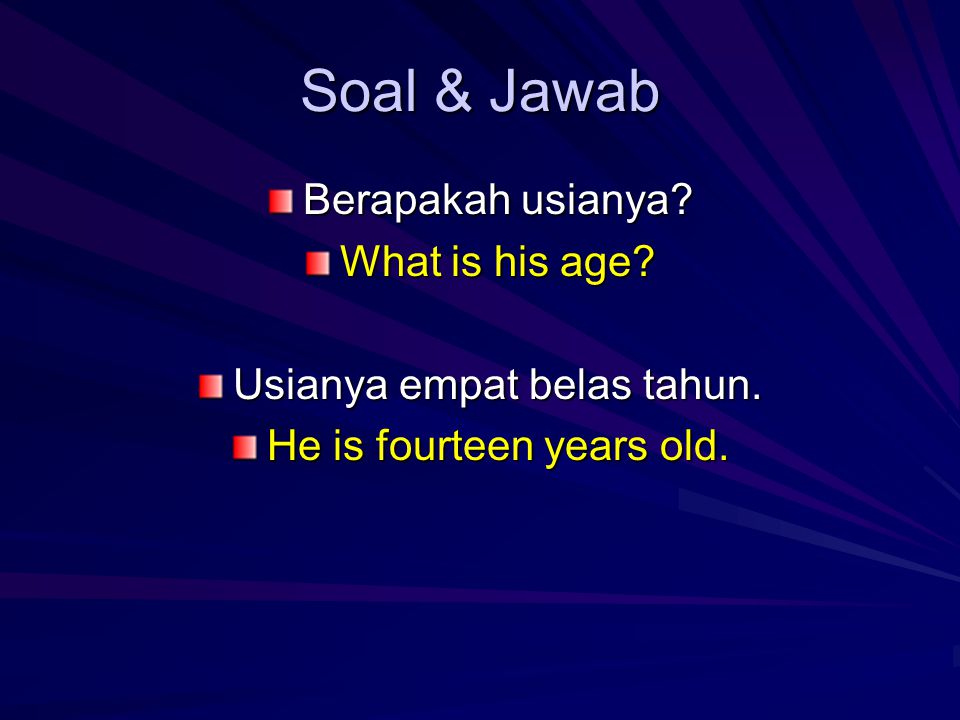 Soal & Jawab

Berapakah usianya?

What is his age?

Usianya empat belas tahun.

He is fourteen years old.